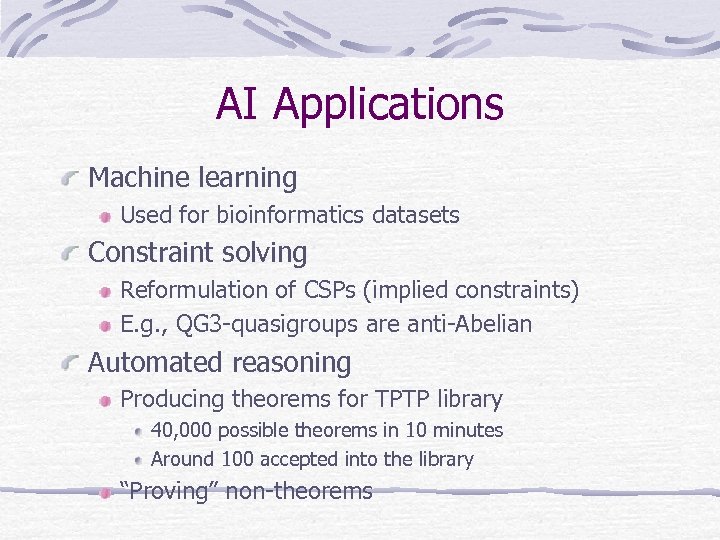 AI Applications

Machine learning

Used for bioinformatics datasets

Constraint solving

Reformulation of CSPs (implied constraints)

E.g., QG3-quasigroups are anti-Abelian

Automated reasoning

Producing theorems for TPTP library

40,000 possible theorems in 10 minutes

Around 100 accepted into the library

“Proving” non-theorems